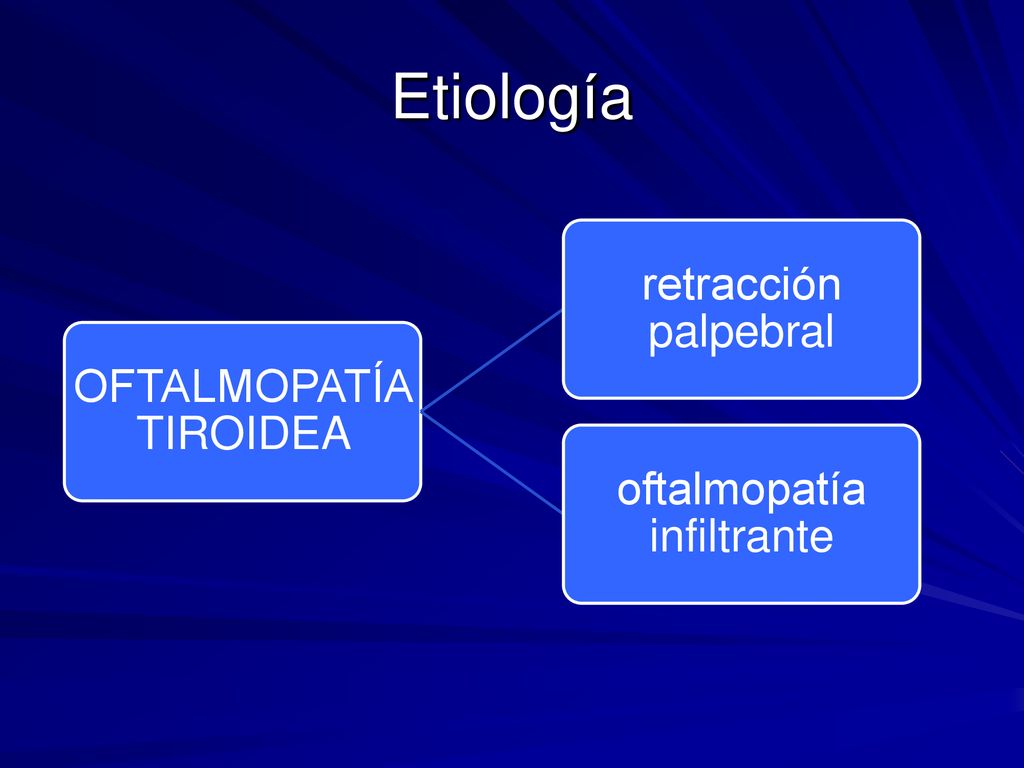 Etiología

OFTALMOPATÍA TIROIDEA

retracción palpebral

oftalmopatía infiltrante